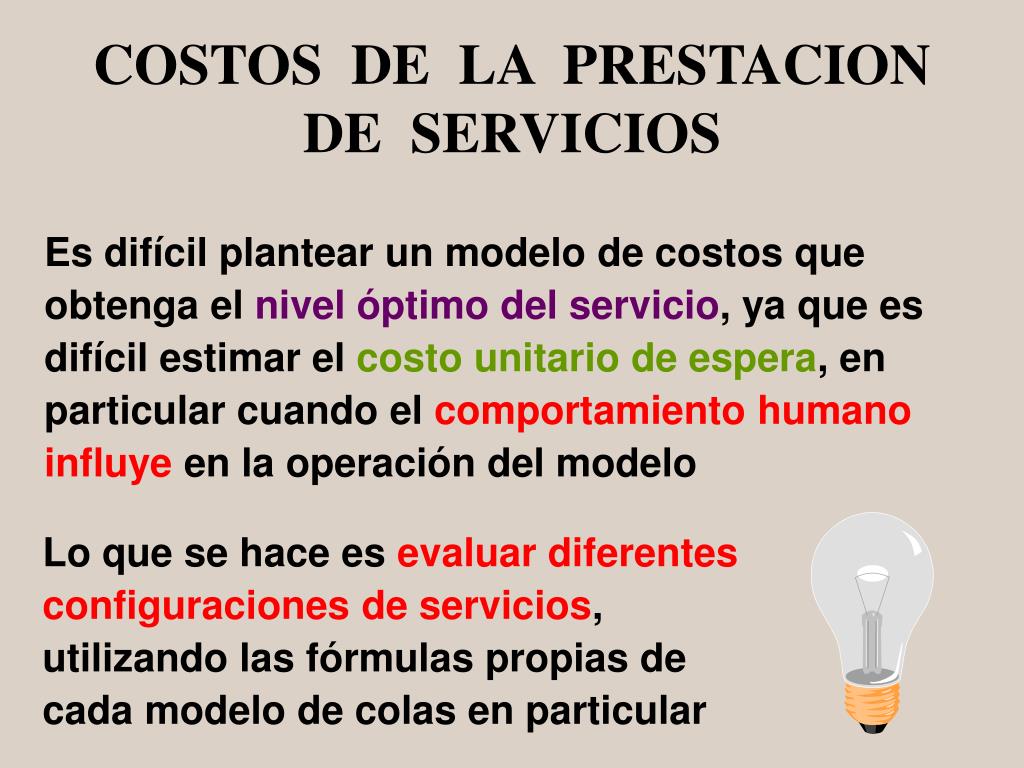 COSTOS DE LA PRESTACION DE SERVICIOS

Es difícil plantear un modelo de costos que obtenga el nivel óptimo del servicio, ya que es difícil estimar el costo unitario de espera, en particular cuando el comportamiento humano influye en la operación del modelo

Lo que se hace es evaluar diferentes configuraciones de servicios, utilizando las fórmulas propias de cada modelo de colas en particular